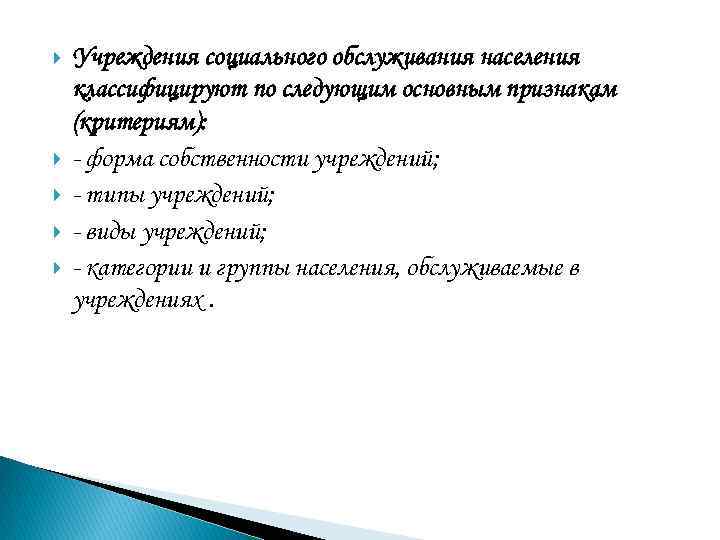 Учреждения социального обслуживания населения классифицируют по следующим основным признакам (критериям):

- форма собственности учреждений;

- типы учреждений;

- виды учреждений;

- категории и группы населения, обслуживаемые в учреждениях .